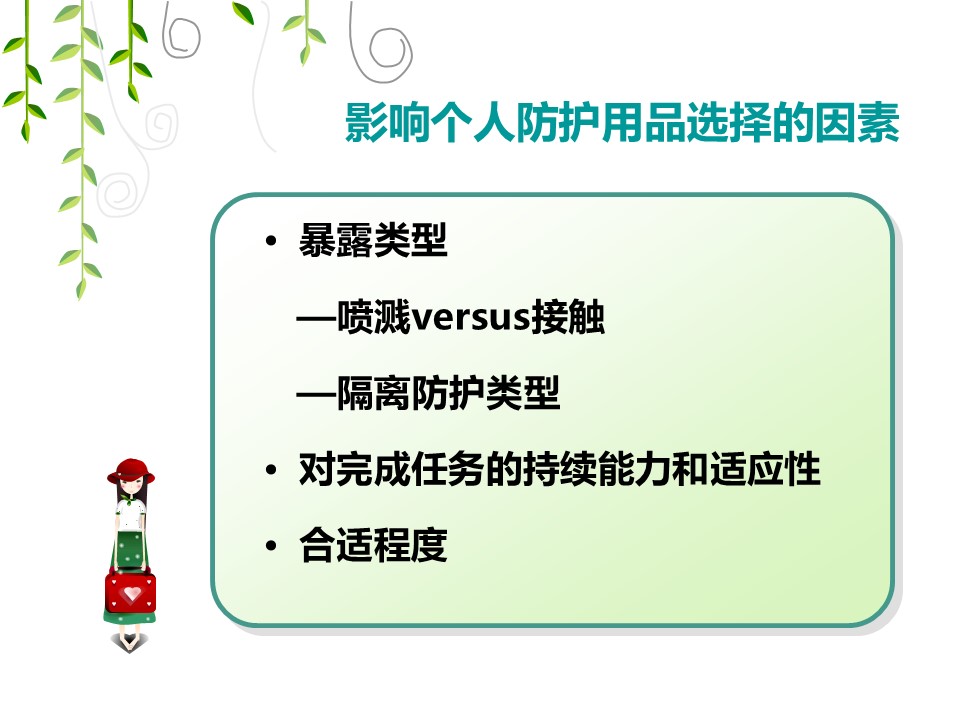 影响个人防护用品选择的因素

• 暴露类型

—喷溅versus接触

—隔离防护类型

• 对完成任务的持续能力和适应性

• 合适程度